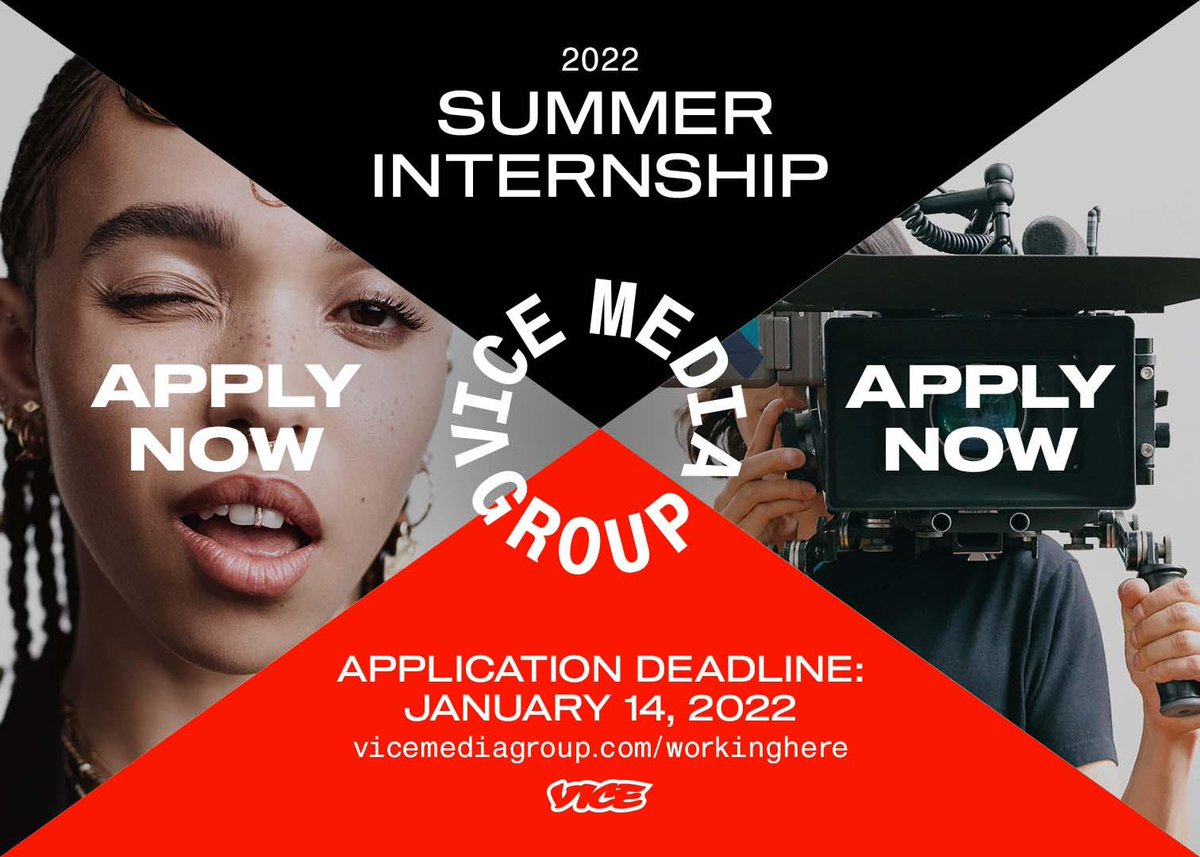 2022
SUMMER
INTERNSHIP

APPLY
NOW

VICE MEDIA GROUP

APPLY
NOW

APPLICATION DEADLINE:
JANUARY 14, 2022
vicemediagroup.com/workinghere

VICE